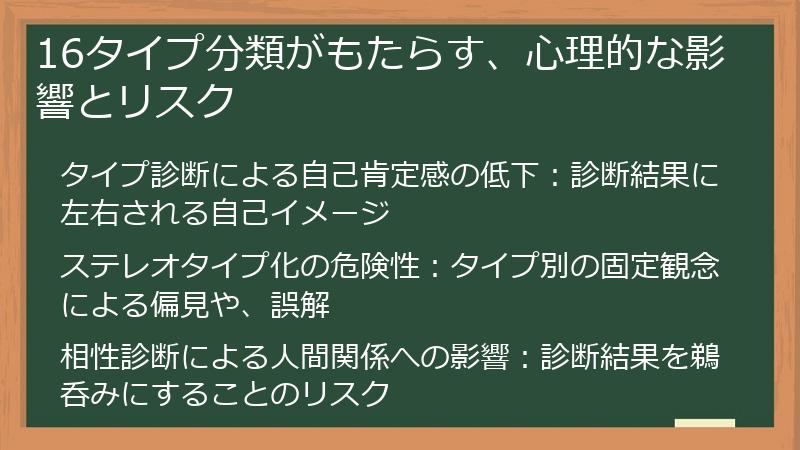 16タイプ分類がもたらす、心理的な影響とリスク

タイプ診断による自己肯定感の低下：診断結果に左右される自己イメージ

ステレオタイプ化の危険性：タイプ別の固定観念による偏見や、誤解

相性診断による人間関係への影響：診断結果を鵜呑みにすることのリスク